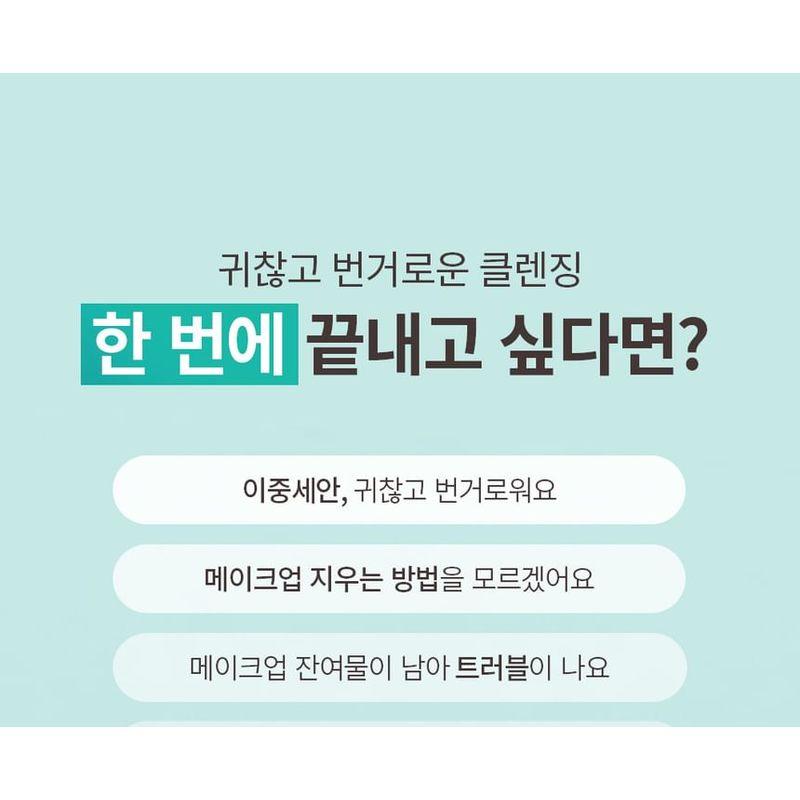 귀찮고 번거로운 클렌징
한 번에 끝내고 싶다면?

이중세안, 귀찮고 번거로워요

메이크업 지우는 방법을 모르겠어요

메이크업 잔여물이 남아 트러블이 나요